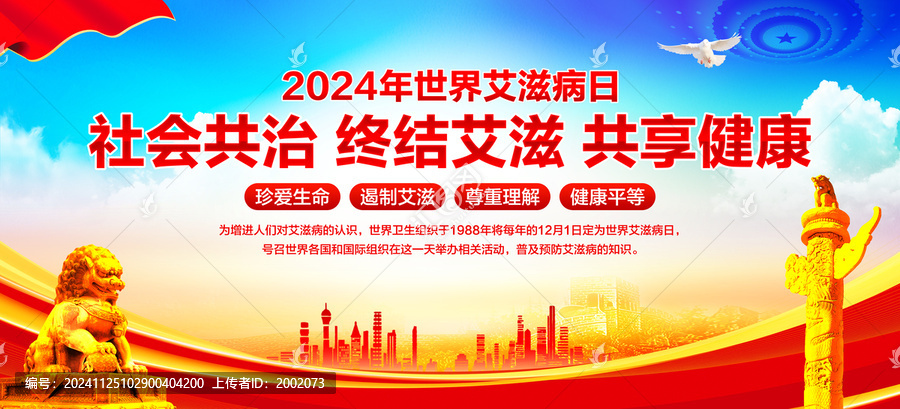 2024年世界艾滋病日

社会共治 终结艾滋 共享健康

珍爱生命 遏制艾滋 尊重理解 健康平等

为增进人们对艾滋病的认识，世界卫生组织于1988年将每年的12月1日定为世界艾滋病日，号召世界各国和国际组织在这一天举办相关活动，普及预防艾滋病的知识。

编号：20241125102900404200 上传者ID：2002073